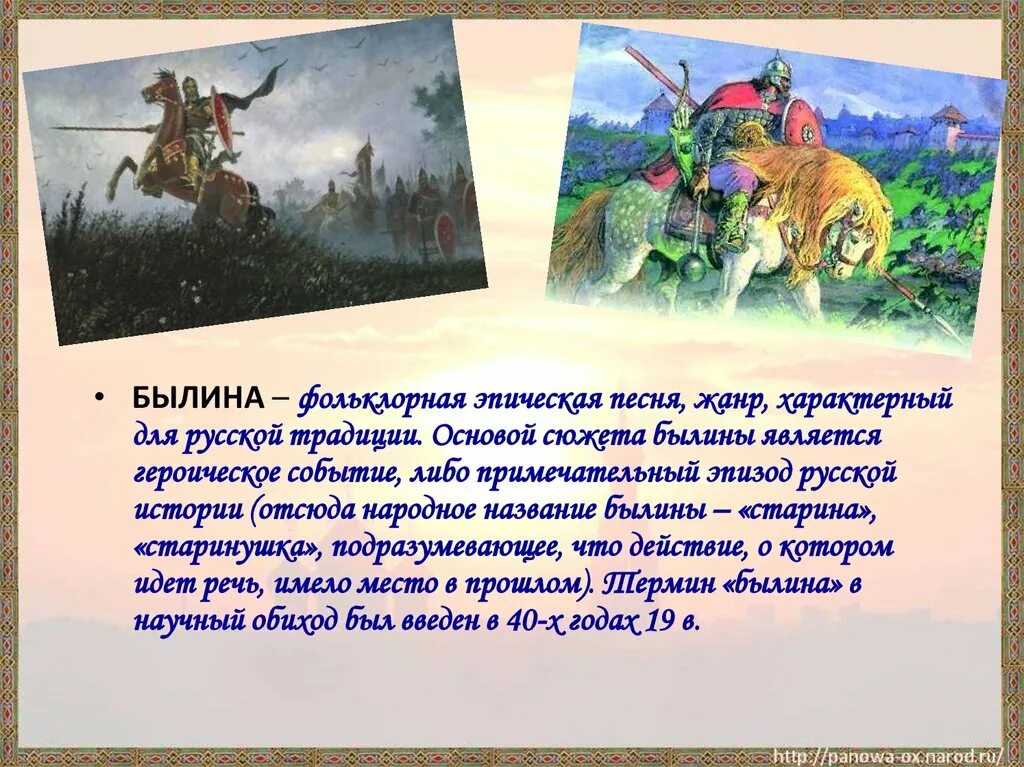 • БЫЛИНА – фольклорная эпическая песня, жанр, характерный для русской традиции. Основой сюжета былины является героическое событие, либо примечательный эпизод русской истории (отсюда народное название былины – «старина», «старинушка», подразумевающее, что действие, о котором идет речь, имело место в прошлом). Термин «былина» в научный обиход был введен в 40-х годах 19 в.

http://panowa-ox.narod.ru/